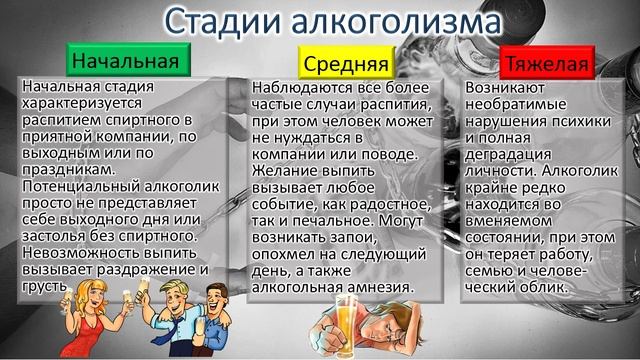 Стадии алкоголизма

Начальная

Начальная стадия характеризуется распитием спиртного в приятной компании, по выходным или по праздникам. Потенциальный алкоголик просто не представляет себе выходного дня или застолья без спиртного. Невозможность выпить вызывает раздражение и грусть

Средняя

Наблюдаются все более частые случаи распития, при этом человек может не нуждаться в компании или поводе. Желание выпить вызывает любое событие, как радостное, так и печальное. Могут возникать запои, опохмел на следующий день, а также алкогольная амнезия.

Тяжелая

Возникают необратимые нарушения психики и полная деградация личности. Алкоголик крайне редко находится во вменяемом состоянии, при этом он теряет работу, семью и человеческий облик.